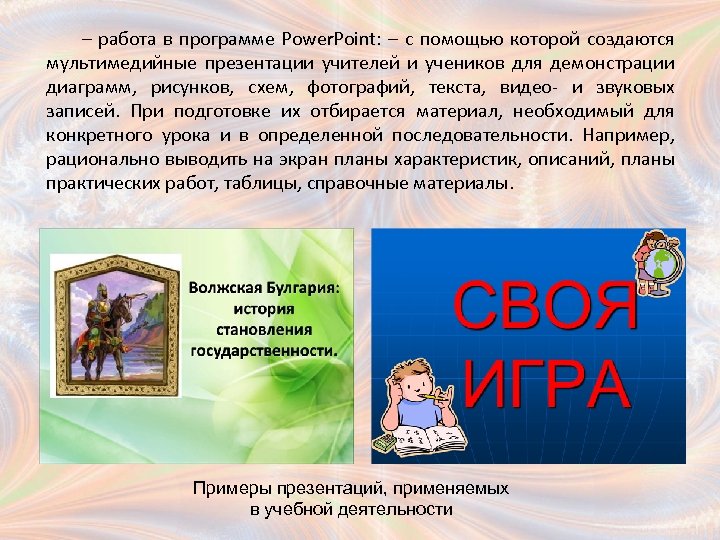 – работа в программе PowerPoint: – с помощью которой создаются мультимедийные презентации учителей и учеников для демонстрации диаграмм, рисунков, схем, фотографий, текста, видео- и звуковых записей. При подготовке их отбирается материал, необходимый для конкретного урока и в определенной последовательности. Например, рационально выводить на экран планы характеристик, описаний, планы практических работ, таблицы, справочные материалы.

Волжская Булгария: история становления государственности.

СВОЯ ИГРА

Примеры презентаций, применяемых в учебной деятельности